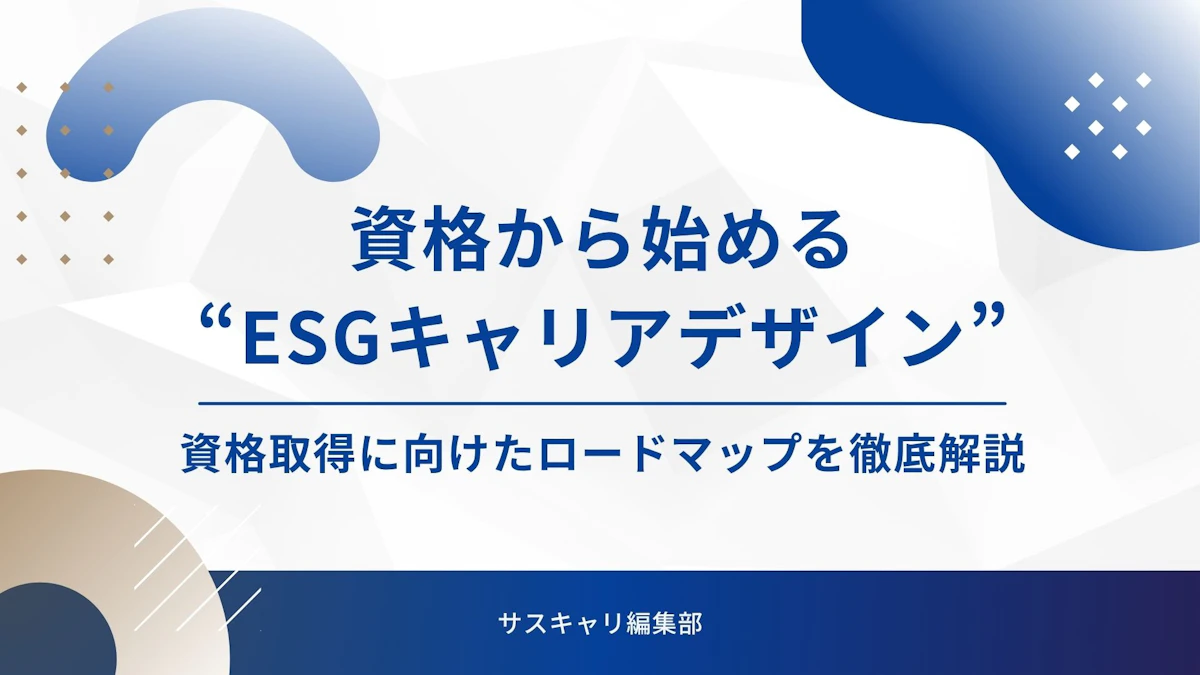 資格から始める
“ESGキャリアデザイン”

資格取得に向けたロードマップを徹底解説

サスキャリ編集部